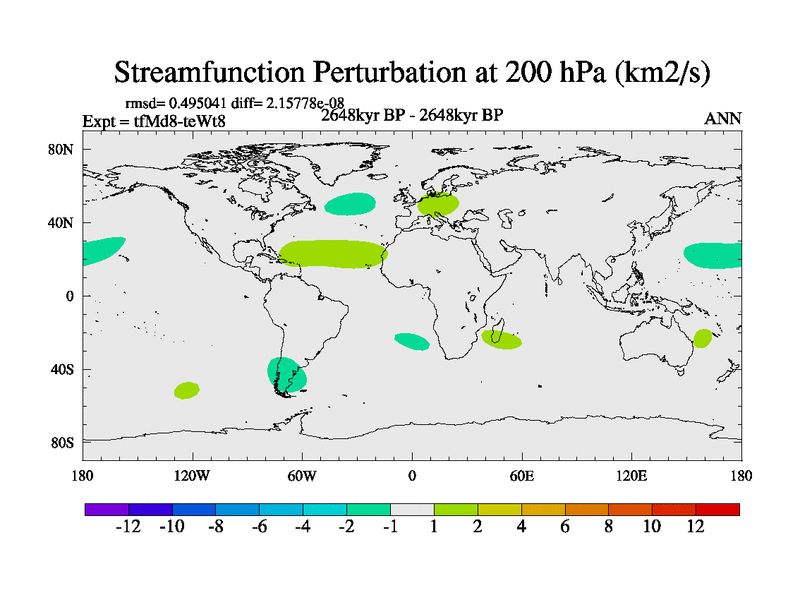 Streamfunction Perturbation at 200 hPa (km2/s)

rmsd= 0.495041 diff= 2.15778e-08

Expt = tfMd8-teWt8

2648kyr BP - 2648kyr BP

ANN

80N
40N
0
40S
80S

180 120W 60W 0 60E 120E 180

-12 -10 -8 -6 -4 -2 -1 1 2 4 6 8 10 12